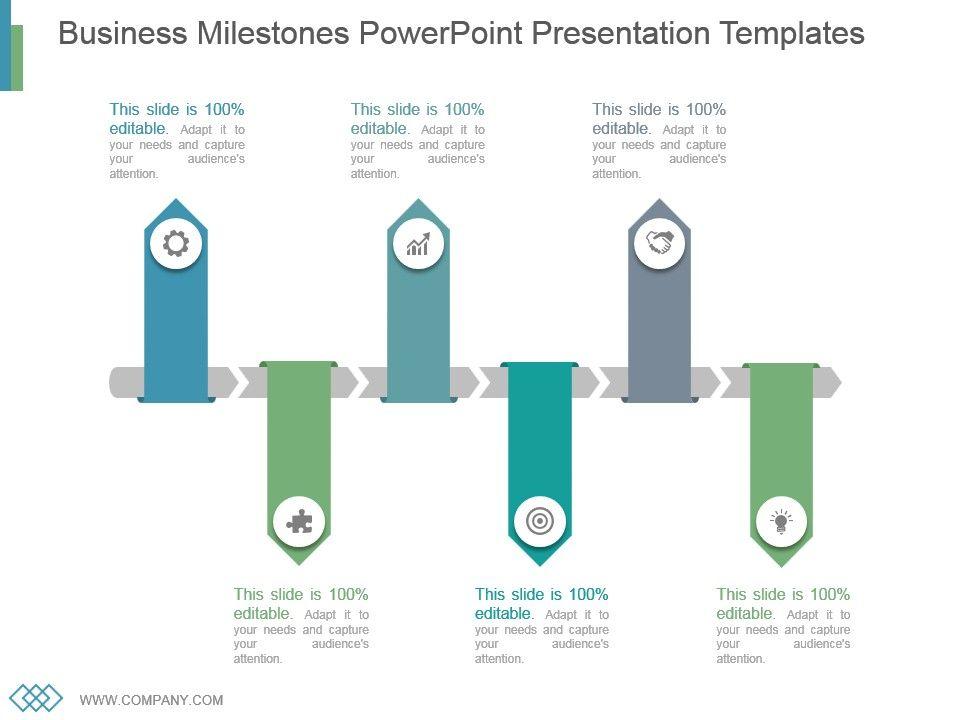 Business Milestones PowerPoint Presentation Templates

This slide is 100% editable. Adapt it to your needs and capture your audience's attention.

This slide is 100% editable. Adapt it to your needs and capture your audience's attention.

This slide is 100% editable. Adapt it to your needs and capture your audience's attention.

This slide is 100% editable. Adapt it to your needs and capture your audience's attention.

This slide is 100% editable. Adapt it to your needs and capture your audience's attention.

This slide is 100% editable. Adapt it to your needs and capture your audience's attention.

WWW.COMPANY.COM